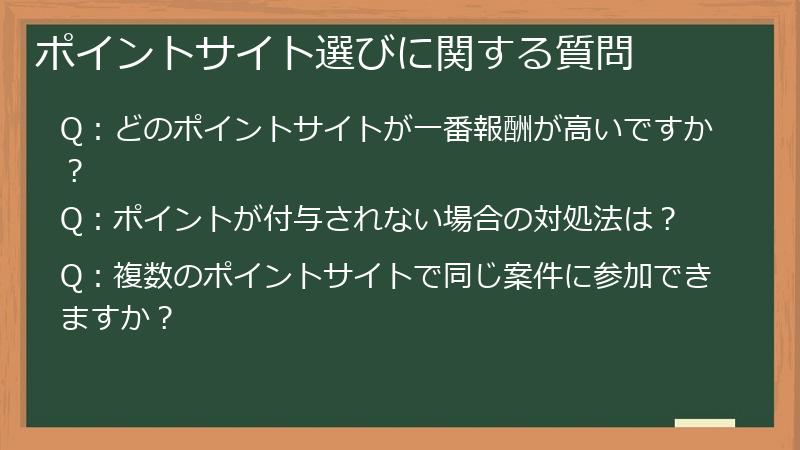 ポイントサイト選びに関する質問

Q：どのポイントサイトが一番報酬が高いですか？

Q：ポイントが付与されない場合の対処法は？

Q：複数のポイントサイトで同じ案件に参加できますか？